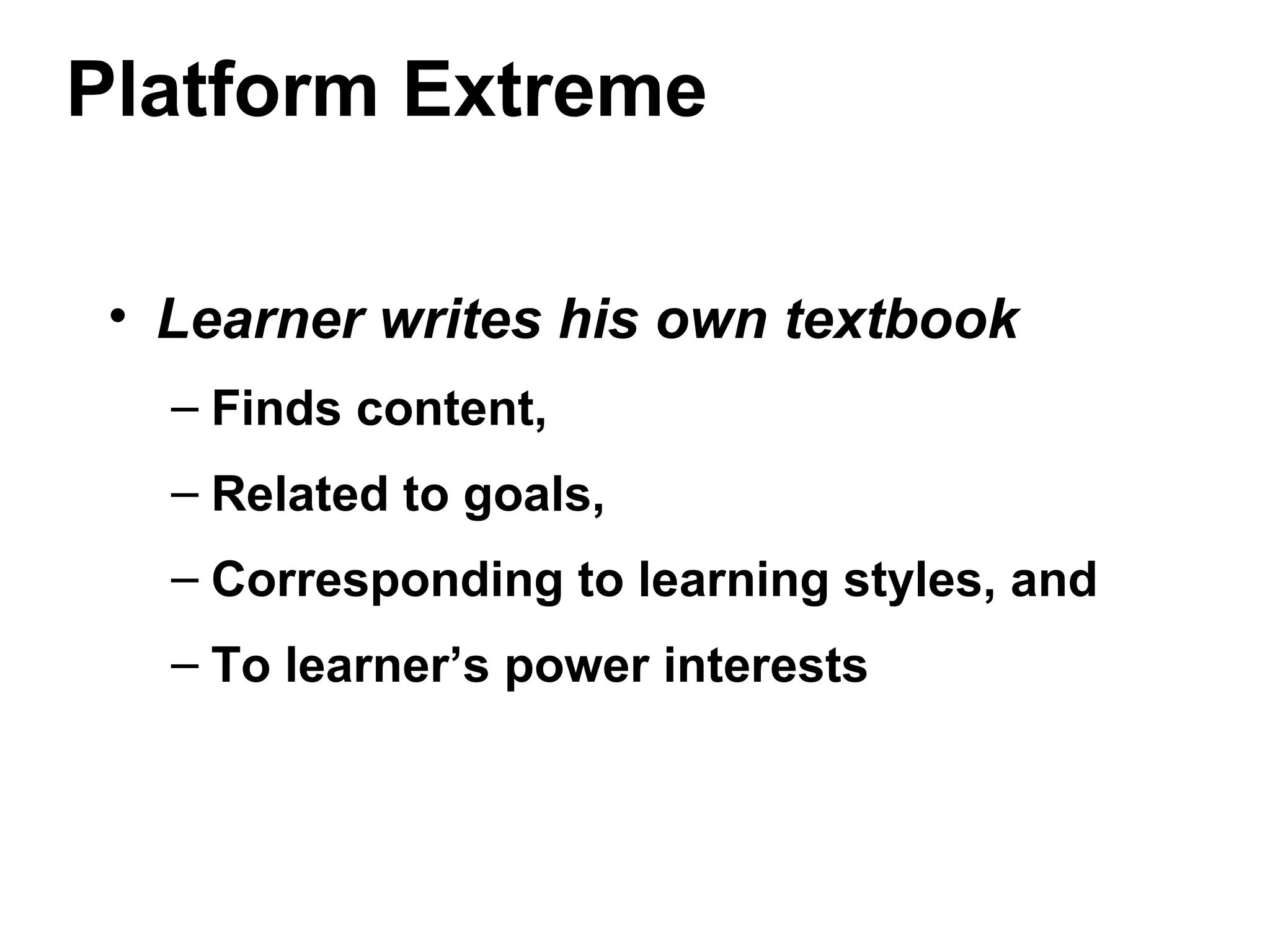 Platform Extreme

• Learner writes his own textbook

– Finds content,

– Related to goals,

– Corresponding to learning styles, and

– To learner’s power interests